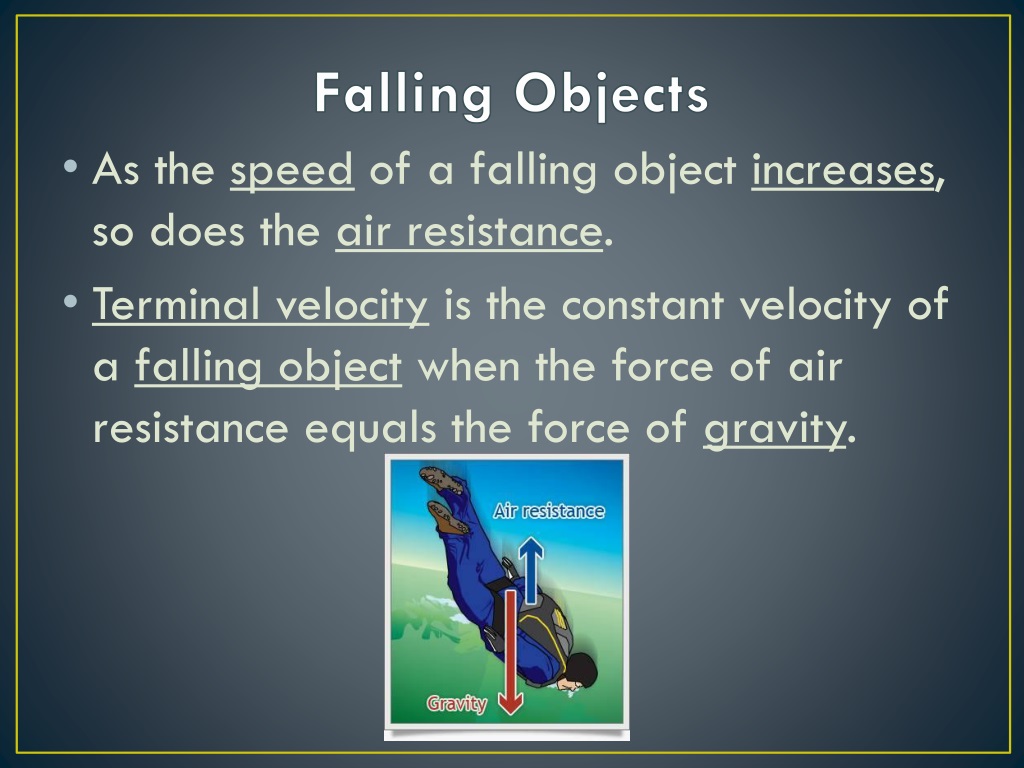 Falling Objects

• As the speed of a falling object increases, so does the air resistance.

• Terminal velocity is the constant velocity of a falling object when the force of air resistance equals the force of gravity.

Air resistance

Gravity